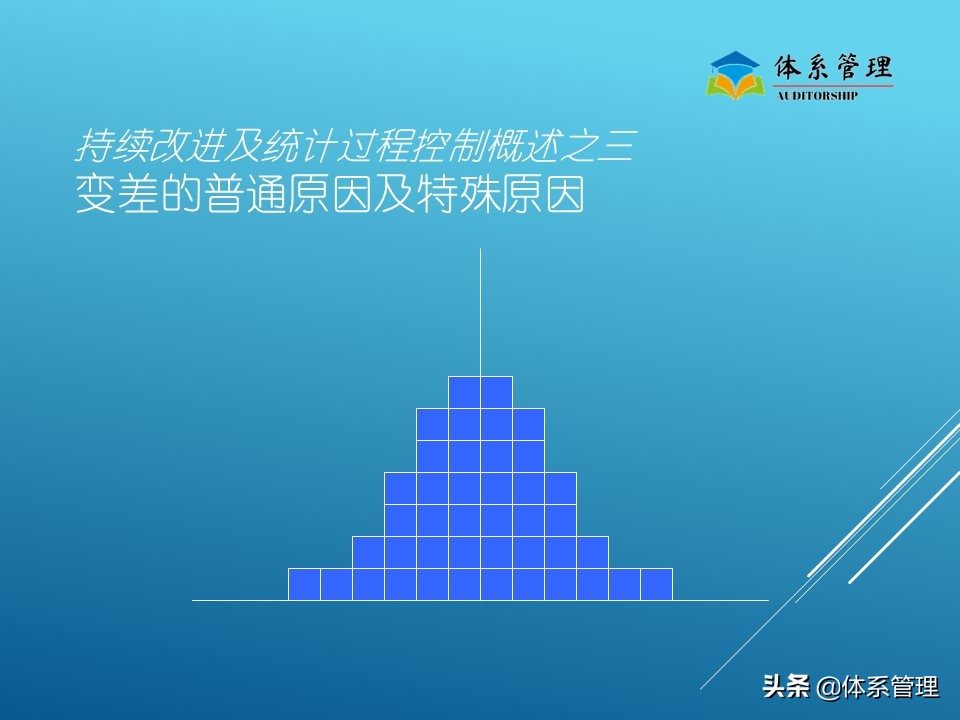 体系管理
AUDITORSHIP

持续改进及统计过程控制概述之三
变差的普通原因及特殊原因

头条 @体系管理